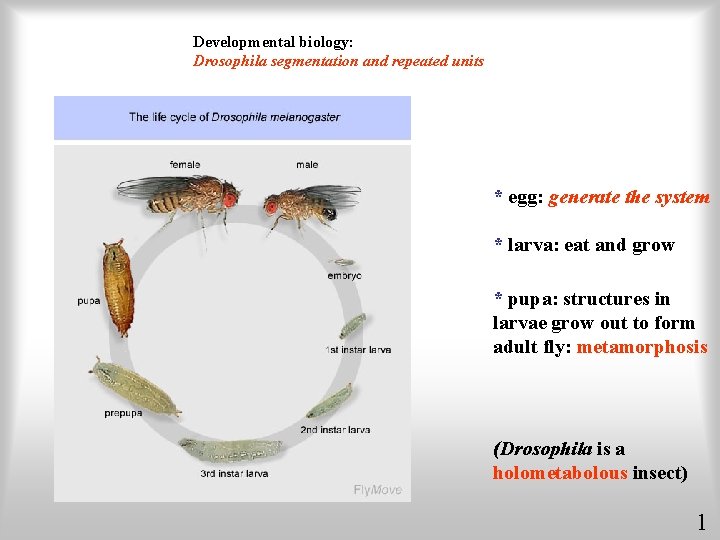 Developmental biology:
Drosophila segmentation and repeated units

The life cycle of Drosophila melanogaster

female

male

embryo

1st instar larva

2nd instar larva

3rd instar larva

prepupa

pupa

FlyMove

* egg: generate the system

* larva: eat and grow

* pupa: structures in larvae grow out to form adult fly: metamorphosis

(Drosophila is a holometabolous insect)

1